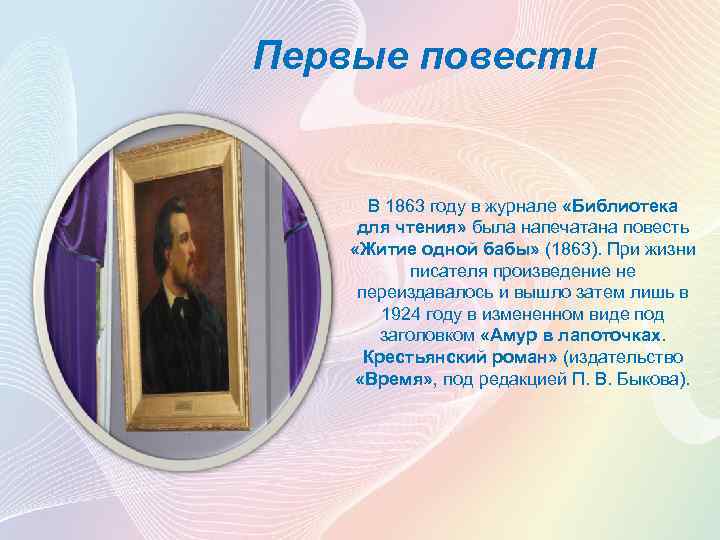 Первые повести

В 1863 году в журнале «Библиотека для чтения» была напечатана повесть «Житие одной бабы» (1863). При жизни писателя произведение не переиздавалось и вышло затем лишь в 1924 году в измененном виде под заголовком «Амур в лапоточках. Крестьянский роман» (издательство «Время», под редакцией П. В. Быкова).